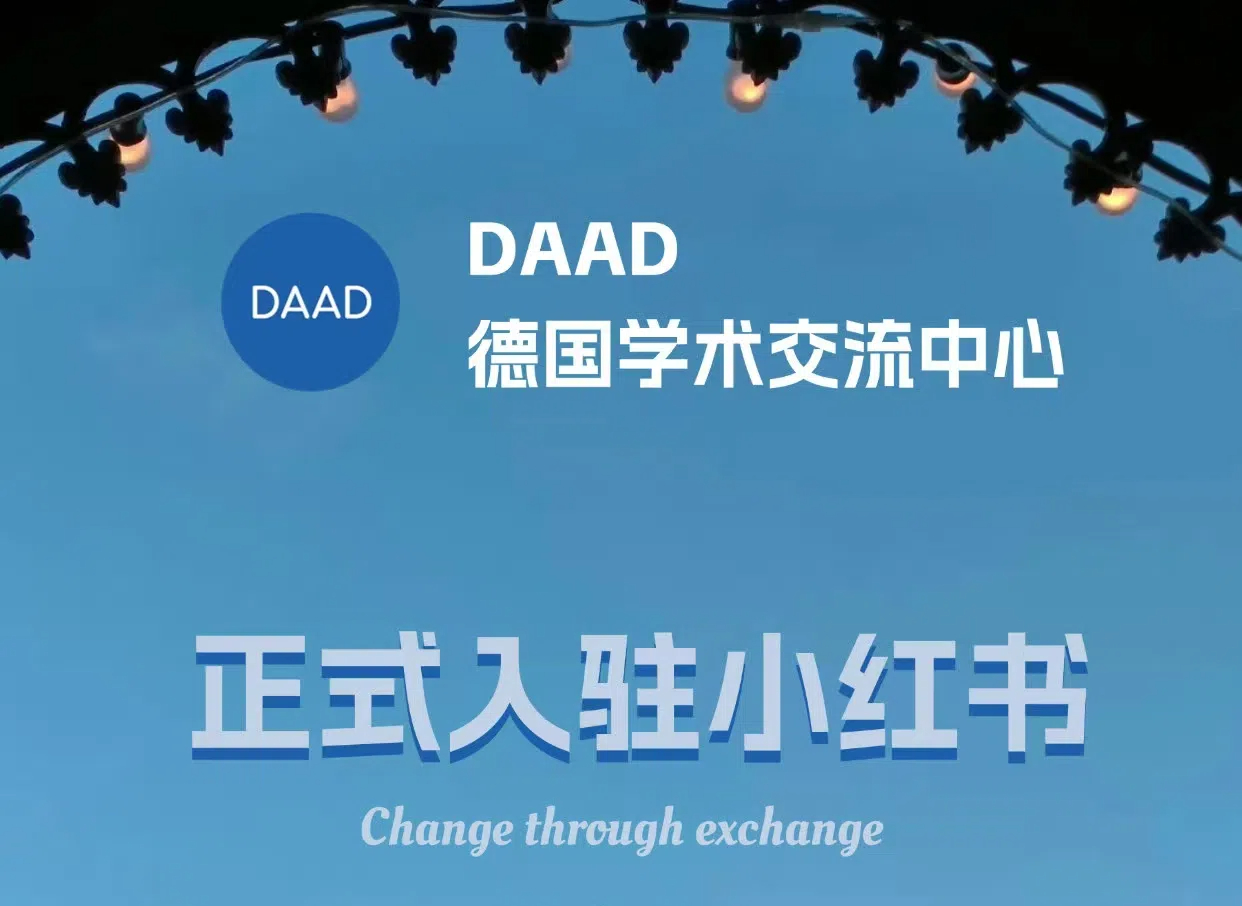 DAAD

DAAD
德国学术交流中心

正式入驻小红书

Change through exchange